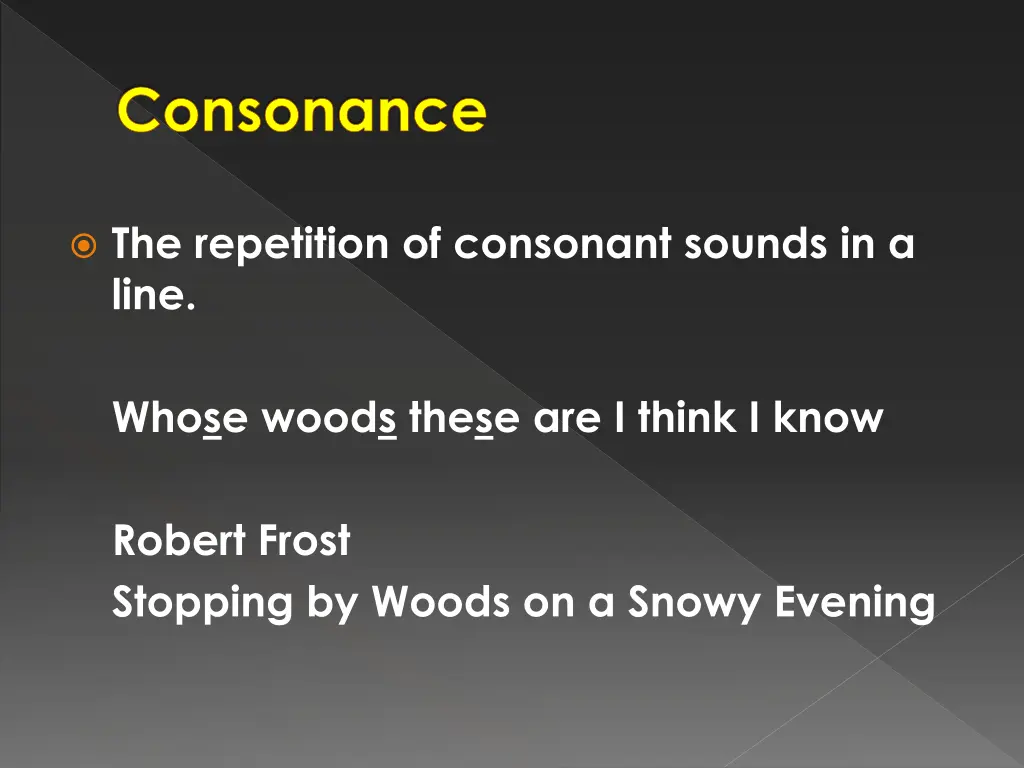 Consonance

The repetition of consonant sounds in a line.

Whose woods these are I think I know

Robert Frost
Stopping by Woods on a Snowy Evening